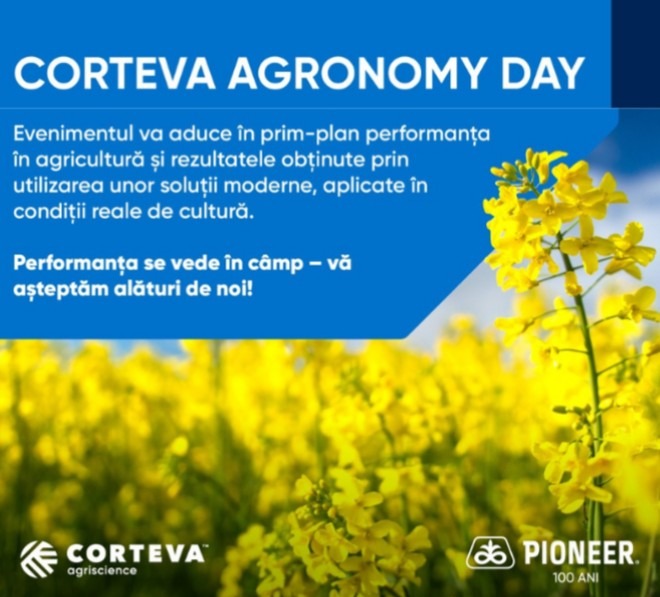 CORTEVA AGRONOMY DAY

Evenimentul va aduce în prim-plan performanța în agricultură și rezultatele obținute prin utilizarea unor soluții moderne, aplicate în condiții reale de cultură.

Performanța se vede în câmp – vă așteptăm alături de noi!

CORTEVA agriscience

PIONEER 100 ANI